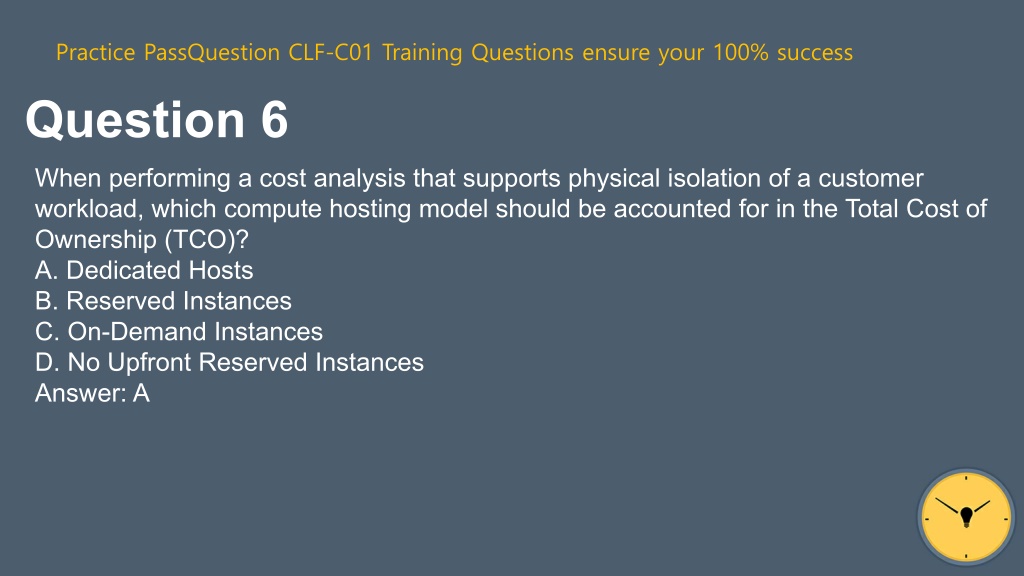 Practice PassQuestion CLF-C01 Training Questions ensure your 100% success

Question 6

When performing a cost analysis that supports physical isolation of a customer workload, which compute hosting model should be accounted for in the Total Cost of Ownership (TCO)?
A. Dedicated Hosts
B. Reserved Instances
C. On-Demand Instances
D. No Upfront Reserved Instances
Answer: A